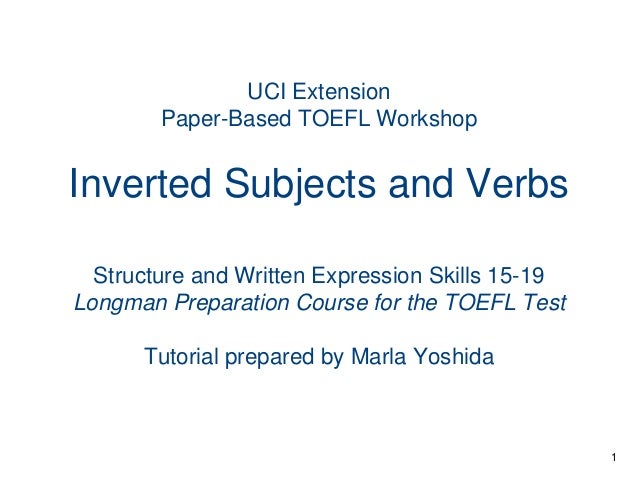 UCI Extension
Paper-Based TOEFL Workshop

Inverted Subjects and Verbs

Structure and Written Expression Skills 15-19
Longman Preparation Course for the TOEFL Test

Tutorial prepared by Marla Yoshida

1